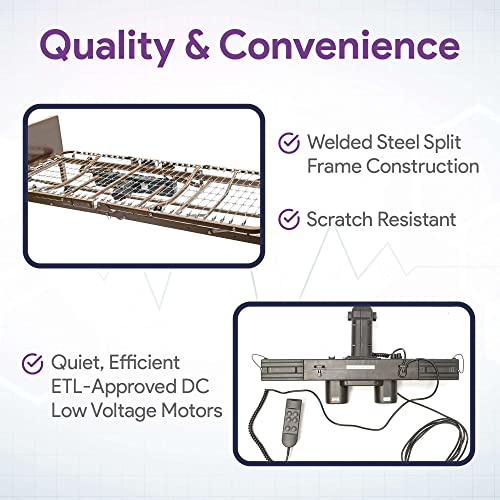 Quality & Convenience

Welded Steel Split Frame Construction

Scratch Resistant

Quiet, Efficient ETL-Approved DC Low Voltage Motors